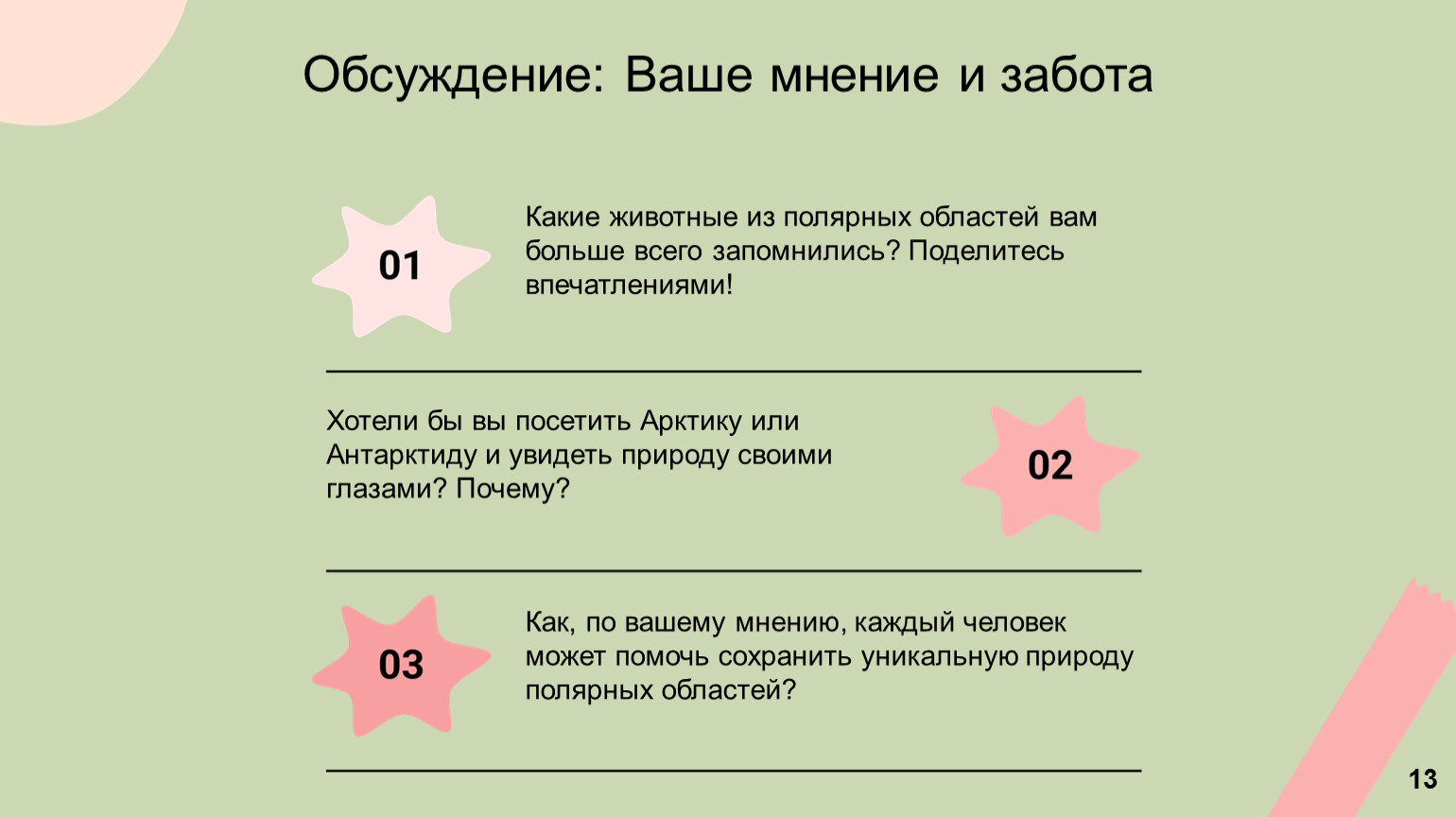 Обсуждение: Ваше мнение и забота

01

Какие животные из полярных областей вам больше всего запомнились? Поделитесь впечатлениями!

Хотели бы вы посетить Арктику или Антарктиду и увидеть природу своими глазами? Почему?

02

03

Как, по вашему мнению, каждый человек может помочь сохранить уникальную природу полярных областей?

13